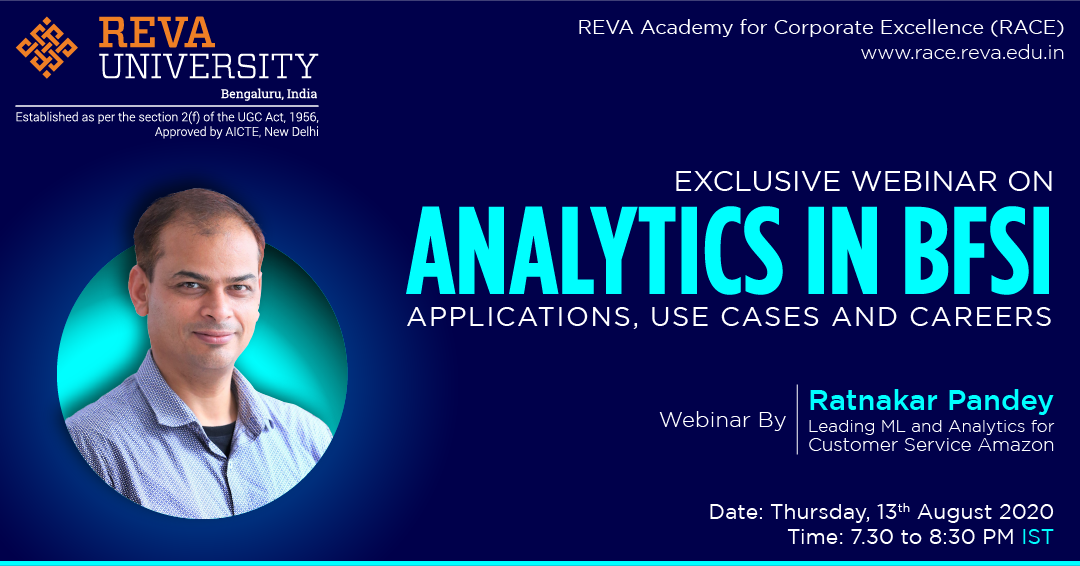 REVA
UNIVERSITY
Bengaluru, India
Established as per the section 2(f) of the UGC Act, 1956,
Approved by AICTE, New Delhi

REVA Academy for Corporate Excellence (RACE)
www.race.reva.edu.in

EXCLUSIVE WEBINAR ON
ANALYTICS IN BFSI
APPLICATIONS, USE CASES AND CAREERS

Webinar By
Ratnakar Pandey
Leading ML and Analytics for
Customer Service Amazon

Date: Thursday, 13th August 2020
Time: 7.30 to 8:30 PM IST